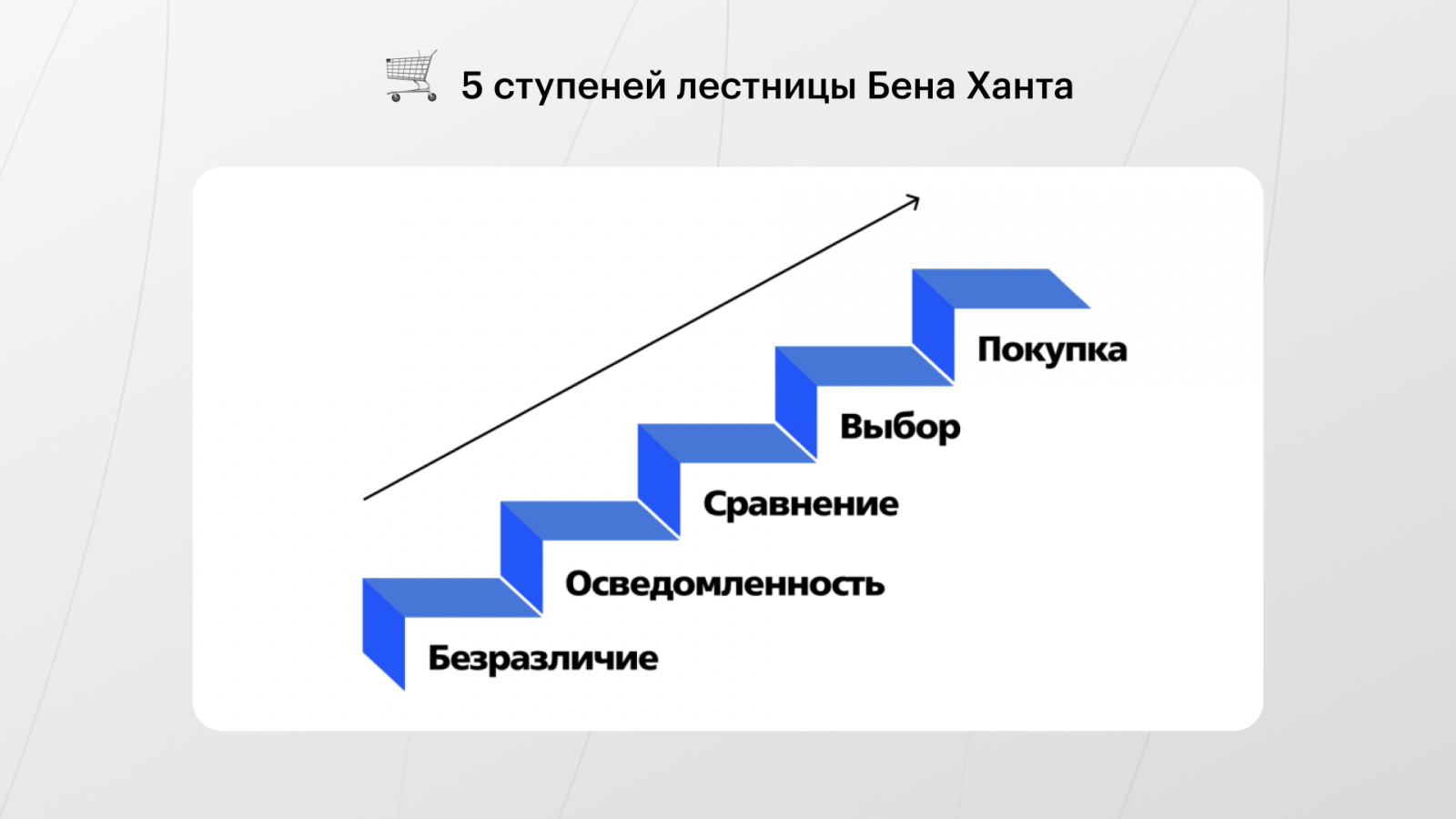 5 ступеней лестницы Бена Ханта

Покупка

Выбор

Сравнение

Осведомленность

Безразличие